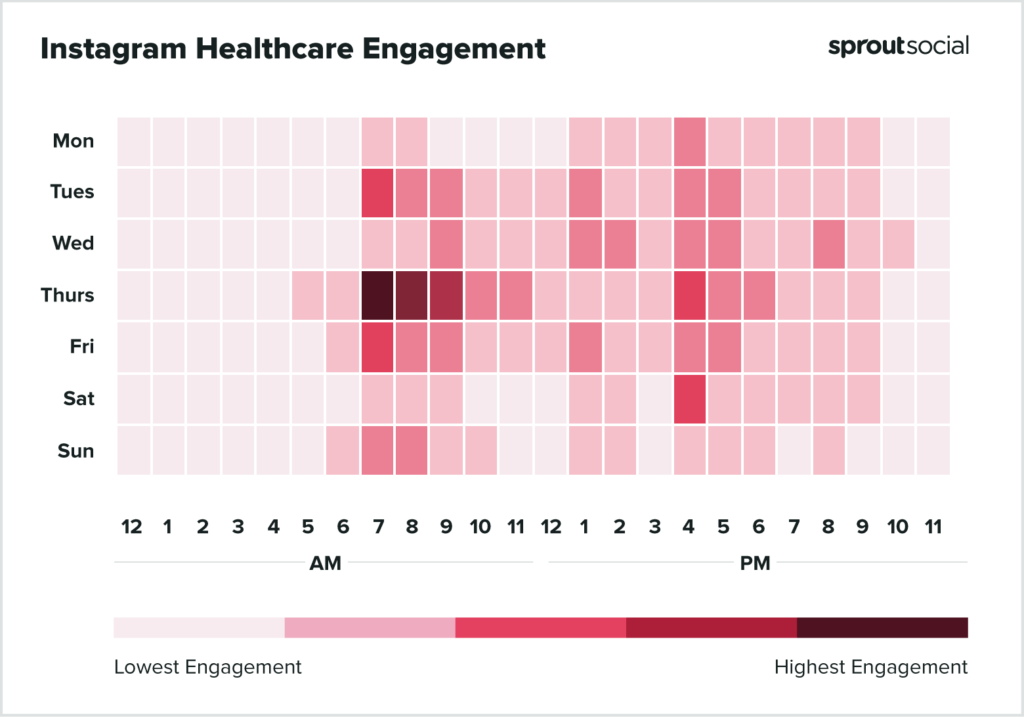 Instagram Healthcare Engagement

sproutsocial

Mon
Tues
Wed
Thurs
Fri
Sat
Sun

12 1 2 3 4 5 6 7 8 9 10 11 12 1 2 3 4 5 6 7 8 9 10 11

AM

PM

Lowest Engagement

Highest Engagement